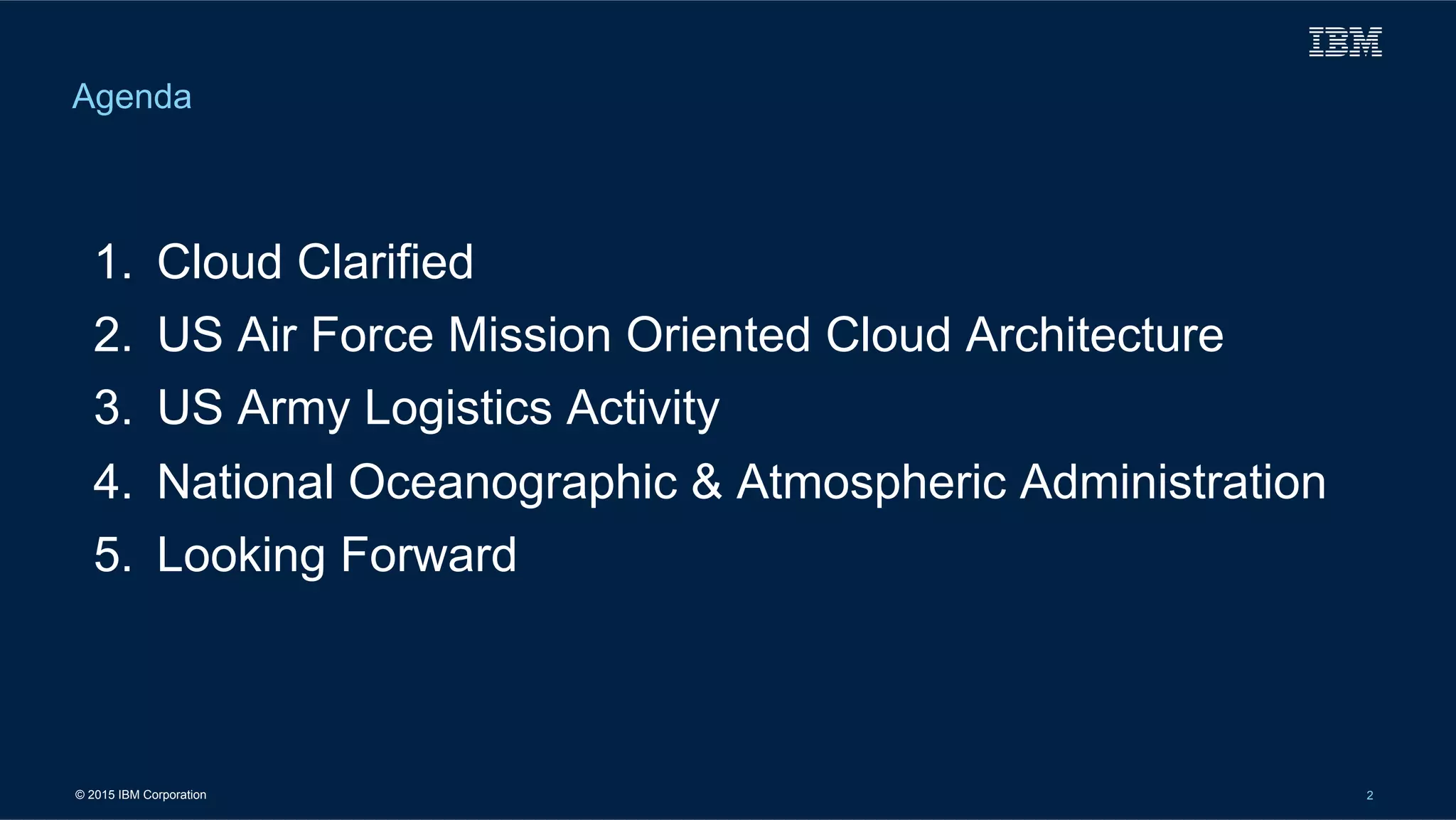 IBM

Agenda

1. Cloud Clarified
2. US Air Force Mission Oriented Cloud Architecture
3. US Army Logistics Activity
4. National Oceanographic & Atmospheric Administration
5. Looking Forward

© 2015 IBM Corporation

2